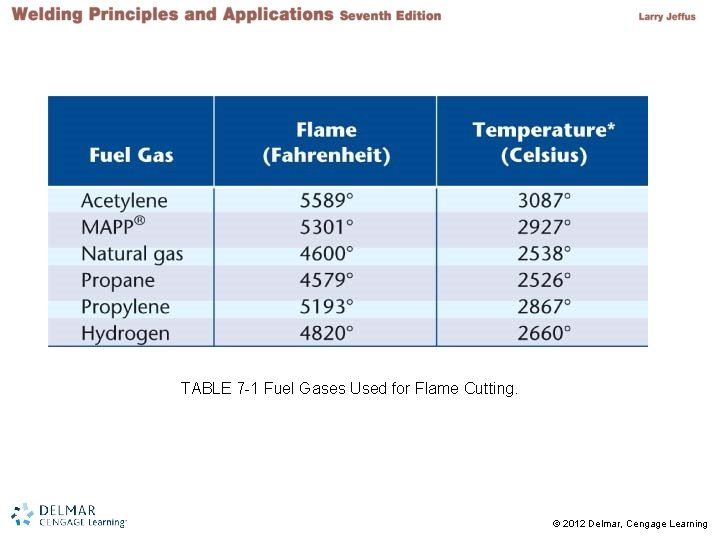 Welding Principles and Applications Seventh Edition

Larry Jeffus

| Fuel Gas | Flame (Fahrenheit) | Temperature* (Celsius) |
|---|---|---|
| Acetylene | 5589° | 3087° |
| MAPP® | 5301° | 2927° |
| Natural gas | 4600° | 2538° |
| Propane | 4579° | 2526° |
| Propylene | 5193° | 2867° |
| Hydrogen | 4820° | 2660° |

TABLE 7-1 Fuel Gases Used for Flame Cutting.

DELMAR CENGAGE Learning™

© 2012 Delmar, Cengage Learning